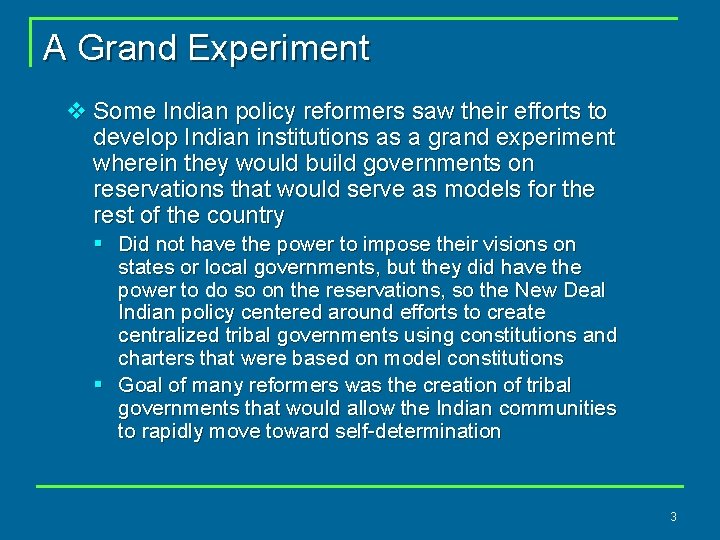 A Grand Experiment

❖ Some Indian policy reformers saw their efforts to develop Indian institutions as a grand experiment wherein they would build governments on reservations that would serve as models for the rest of the country

▪ Did not have the power to impose their visions on states or local governments, but they did have the power to do so on the reservations, so the New Deal Indian policy centered around efforts to create centralized tribal governments using constitutions and charters that were based on model constitutions

▪ Goal of many reformers was the creation of tribal governments that would allow the Indian communities to rapidly move toward self-determination

3